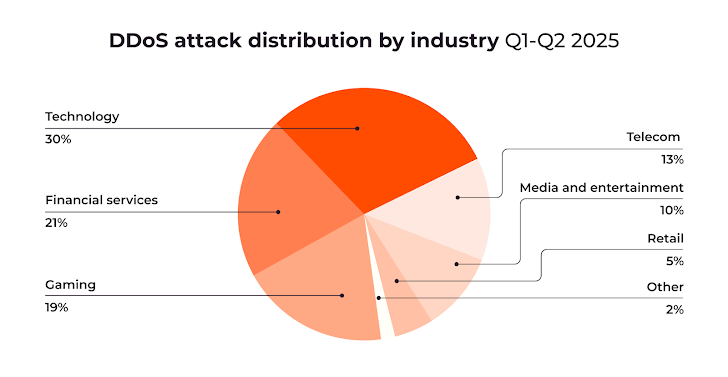 DDoS attack distribution by industry Q1-Q2 2025

Technology
30%

Financial services
21%

Gaming
19%

Telecom
13%

Media and entertainment
10%

Retail
5%

Other
2%